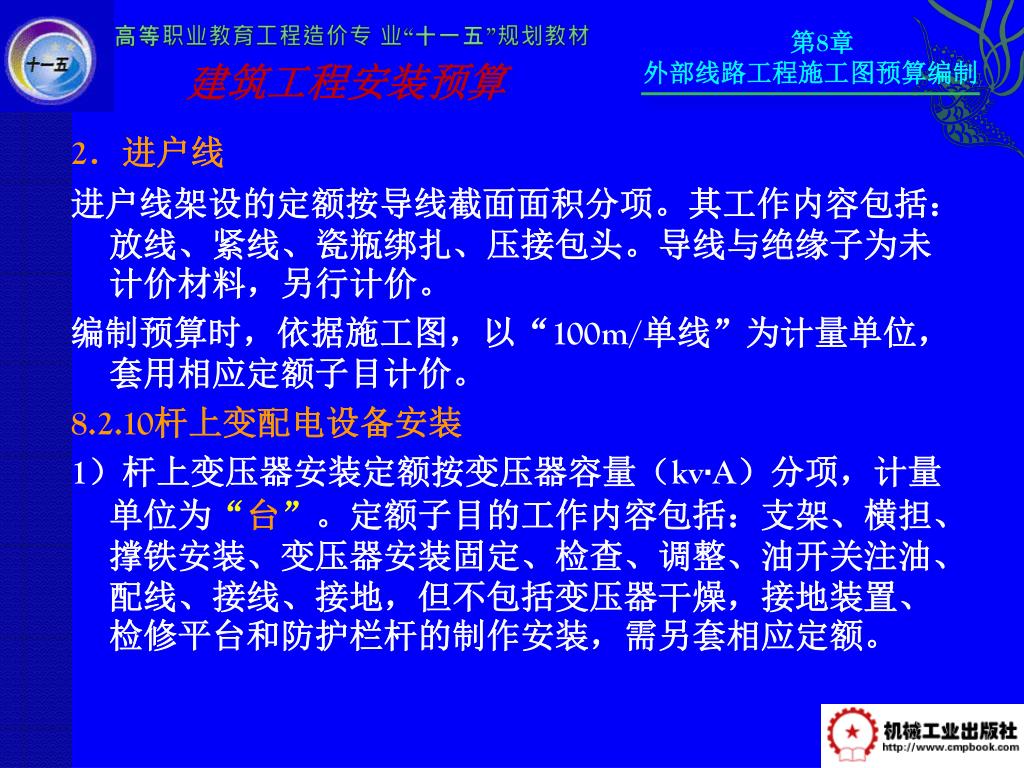 十一五

高等职业教育工程造价专 业“十一五”规划教材

建筑工程安装预算

第8章
外部线路工程施工图预算编制

2．进户线

进户线架设的定额按导线截面面积分项。其工作内容包括：放线、紧线、瓷瓶绑扎、压接包头。导线与绝缘子为未计价材料，另行计价。

编制预算时，依据施工图，以“100m/单线”为计量单位，套用相应定额子目计价。

8.2.10杆上变配电设备安装

1）杆上变压器安装定额按变压器容量（kv·A）分项，计量单位为“台”。定额子目的工作内容包括：支架、横担、撑铁安装、变压器安装固定、检查、调整、油开关注油、配线、接线、接地，但不包括变压器干燥，接地装置、检修平台和防护栏杆的制作安装，需另套相应定额。

机械工业出版社
http://www.cmpbook.com